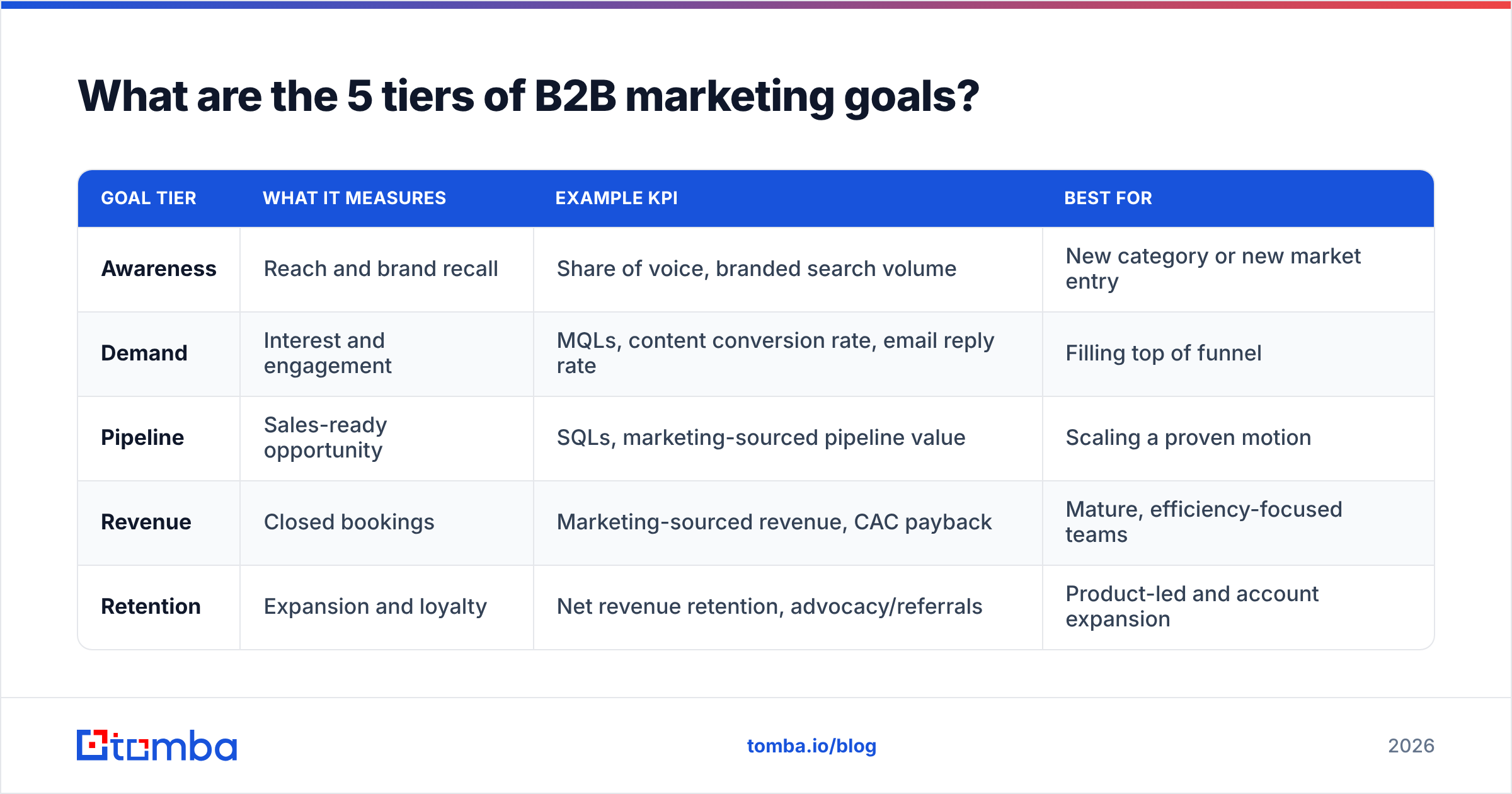 What are the 5 tiers of B2B marketing goals?

| GOAL TIER | WHAT IT MEASURES | EXAMPLE KPI | BEST FOR |
|---|---|---|---|
| Awareness | Reach and brand recall | Share of voice, branded search volume | New category or new market entry |
| Demand | Interest and engagement | MQLs, content conversion rate, email reply rate | Filling top of funnel |
| Pipeline | Sales-ready opportunity | SQLs, marketing-sourced pipeline value | Scaling a proven motion |
| Revenue | Closed bookings | Marketing-sourced revenue, CAC payback | Mature, efficiency-focused teams |
| Retention | Expansion and loyalty | Net revenue retention, advocacy/referrals | Product-led and account expansion |

tomba

tomba.io/blog

2026